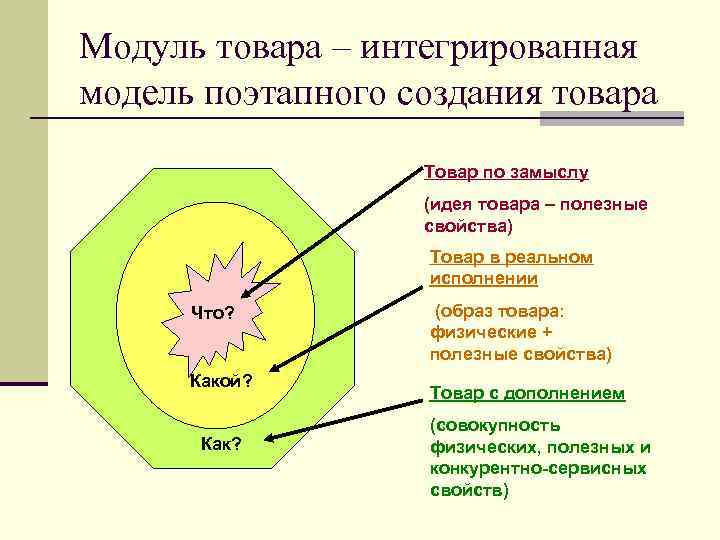 Модуль товара – интегрированная модель поэтапного создания товара

Что?

Какой?

Как?

Товар по замыслу

(идея товара – полезные свойства)

Товар в реальном исполнении

(образ товара: физические + полезные свойства)

Товар с дополнением

(совокупность физических, полезных и конкурентно-сервисных свойств)